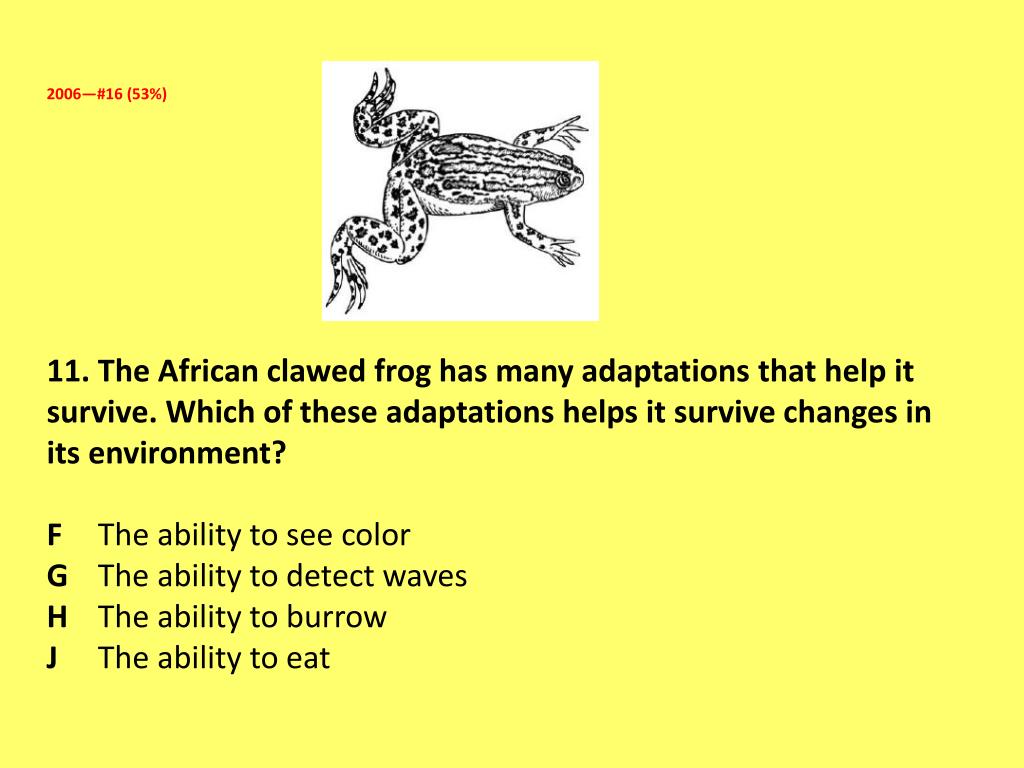 2006—#16 (53%)

11. The African clawed frog has many adaptations that help it survive. Which of these adaptations helps it survive changes in its environment?

F The ability to see color
G The ability to detect waves
H The ability to burrow
J The ability to eat